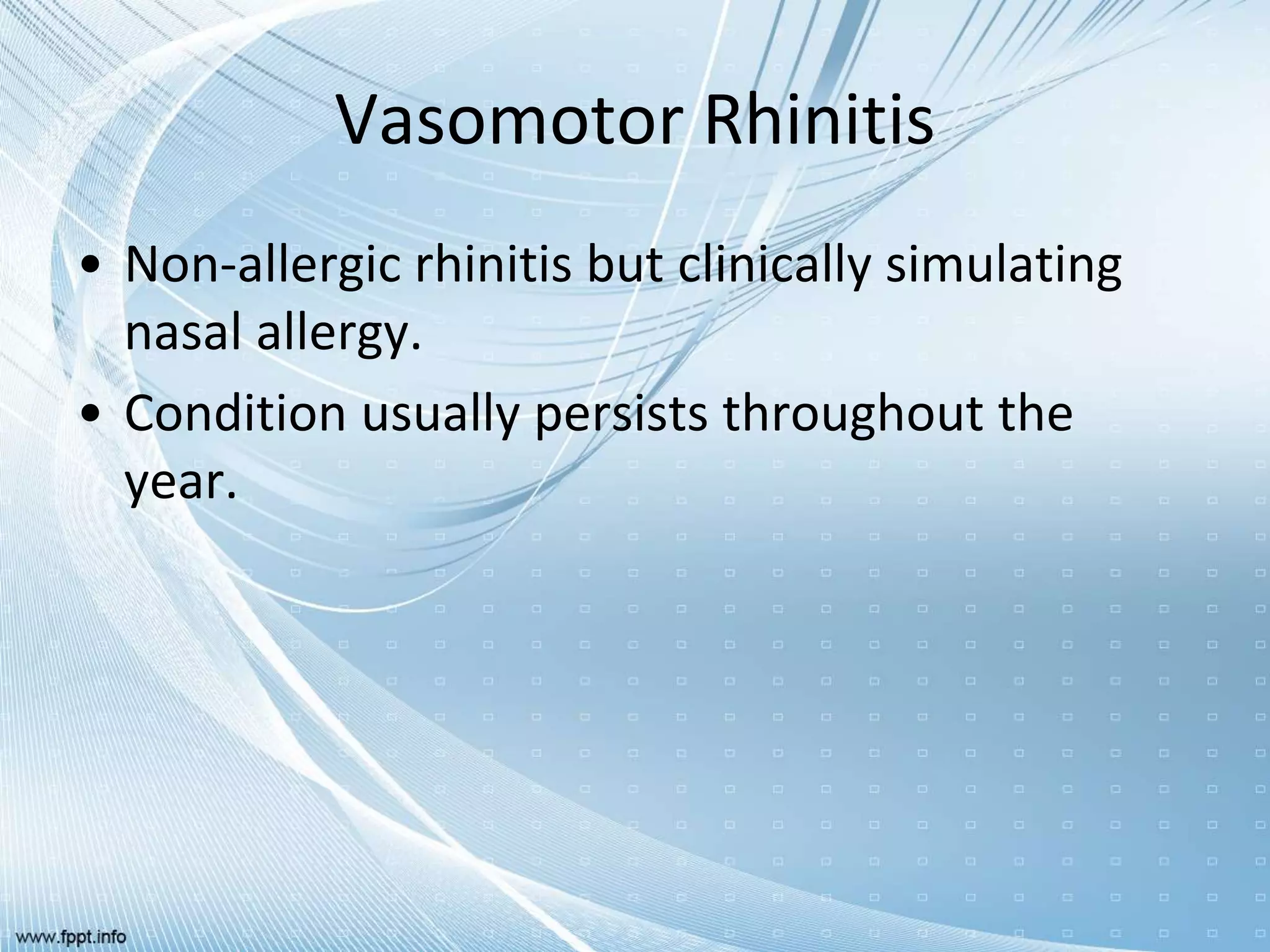 Vasomotor Rhinitis

• Non-allergic rhinitis but clinically simulating nasal allergy.

• Condition usually persists throughout the year.

www.fppt.info